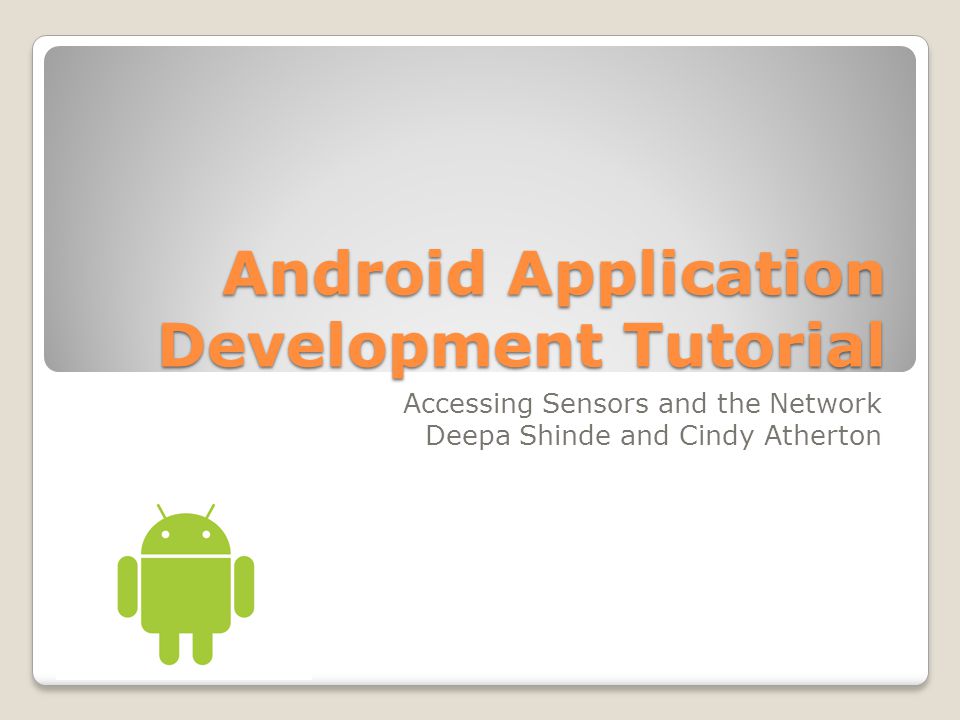 Android Application Development Tutorial

Accessing Sensors and the Network
Deepa Shinde and Cindy Atherton